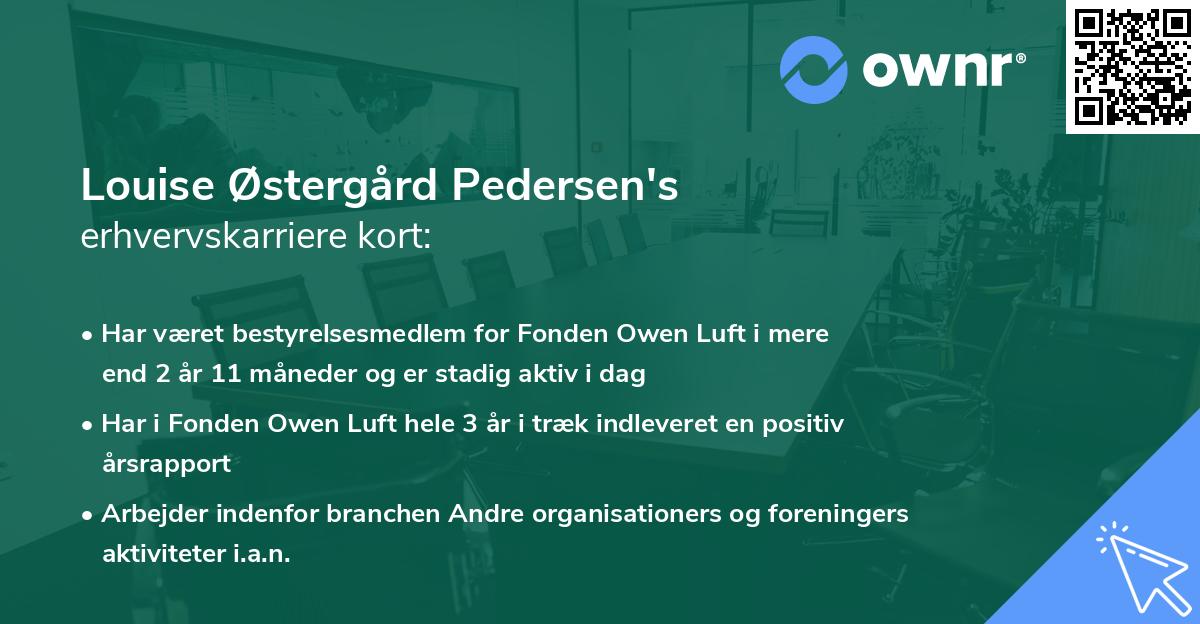 ownr®

Louise Østergård Pedersen's
erhvervskarriere kort:

• Har været bestyrelsesmedlem for Fonden Owen Luft i mere end 2 år 11 måneder og er stadig aktiv i dag

• Har i Fonden Owen Luft hele 3 år i træk indleveret en positiv årsrapport

• Arbejder indenfor branchen Andre organisationers og foreningers aktiviteter i.a.n.